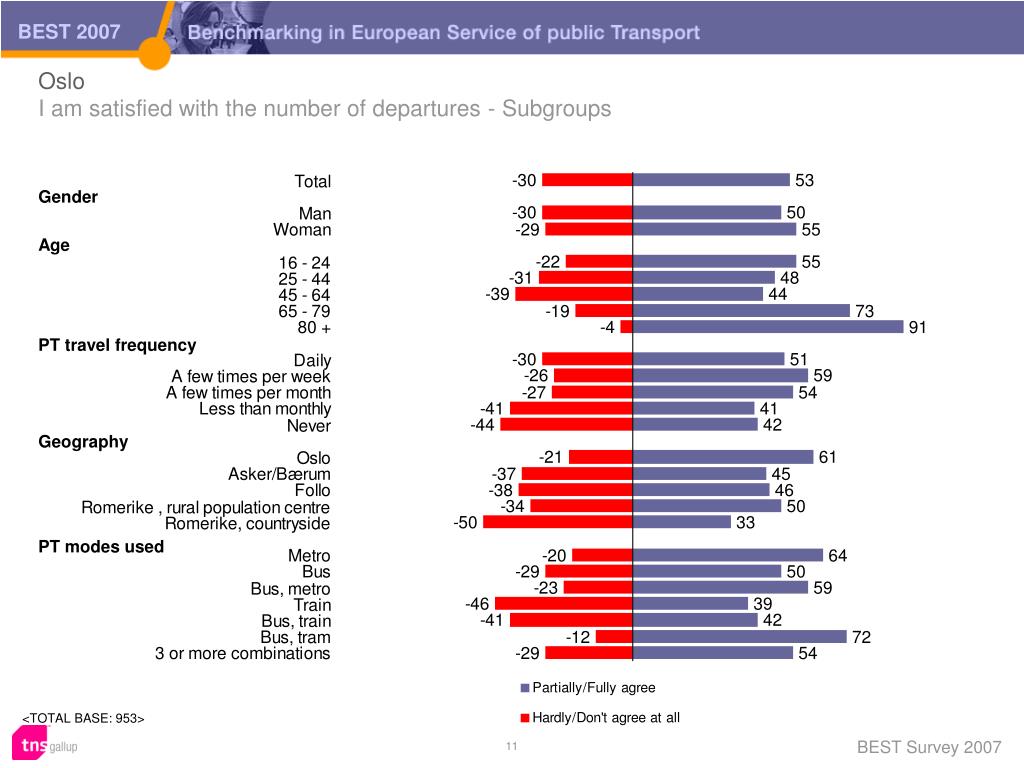 BEST 2007 Benchmarking in European Service of public Transport

Oslo
I am satisfied with the number of departures - Subgroups

| | | |
|---|---|---|
| Total | -30 | 53 |
| **Gender** | | |
| Man | -30 | 50 |
| Woman | -29 | 55 |
| **Age** | | |
| 16 - 24 | -22 | 55 |
| 25 - 44 | -31 | 48 |
| 45 - 64 | -39 | 44 |
| 65 - 79 | -19 | 73 |
| 80 + | -4 | 91 |
| **PT travel frequency** | | |
| Daily | -30 | 51 |
| A few times per week | -26 | 59 |
| A few times per month | -27 | 54 |
| Less than monthly | -41 | 41 |
| Never | -44 | 42 |
| **Geography** | | |
| Oslo | -21 | 61 |
| Asker/Bærum | -37 | 45 |
| Follo | -38 | 46 |
| Romerike , rural population centre | -34 | 50 |
| Romerike, countryside | -50 | 33 |
| **PT modes used** | | |
| Metro | -20 | 64 |
| Bus | -29 | 50 |
| Bus, metro | -23 | 59 |
| Train | -46 | 39 |
| Bus, train | -41 | 42 |
| Bus, tram | -12 | 72 |
| 3 or more combinations | -29 | 54 |

Partially/Fully agree
Hardly/Don't agree at all

<TOTAL BASE: 953>

tns gallup
11
BEST Survey 2007